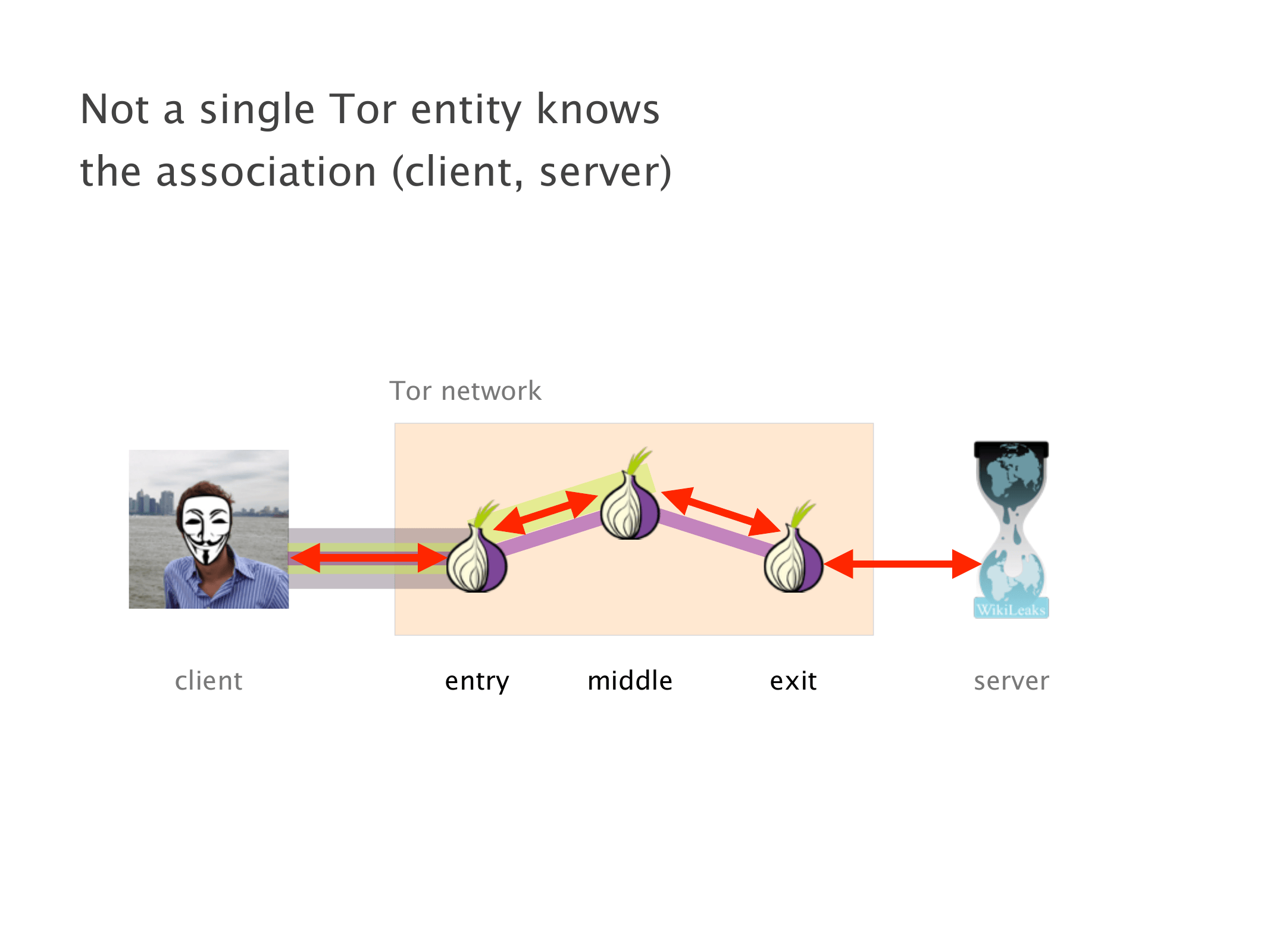 Not a single Tor entity knows the association (client, server)

Tor network

WikiLeaks

client

entry

middle

exit

server